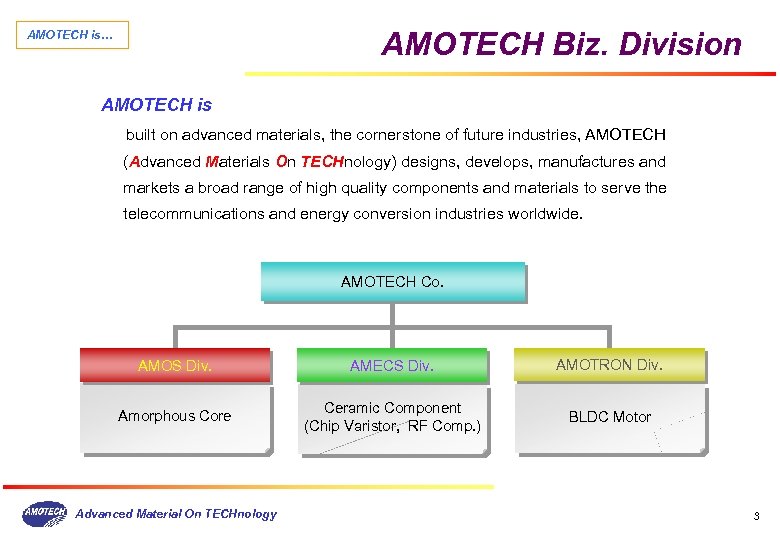 AMOTECH is…

AMOTECH Biz. Division

AMOTECH is

built on advanced materials, the cornerstone of future industries, AMOTECH (Advanced Materials On TECHnology) designs, develops, manufactures and markets a broad range of high quality components and materials to serve the telecommunications and energy conversion industries worldwide.

AMOTECH Co.

AMOS Div.

Amorphous Core

AMECS Div.

Ceramic Component (Chip Varistor, RF Comp.)

AMOTRON Div.

BLDC Motor

AMOTECH

Advanced Material On TECHnology

3